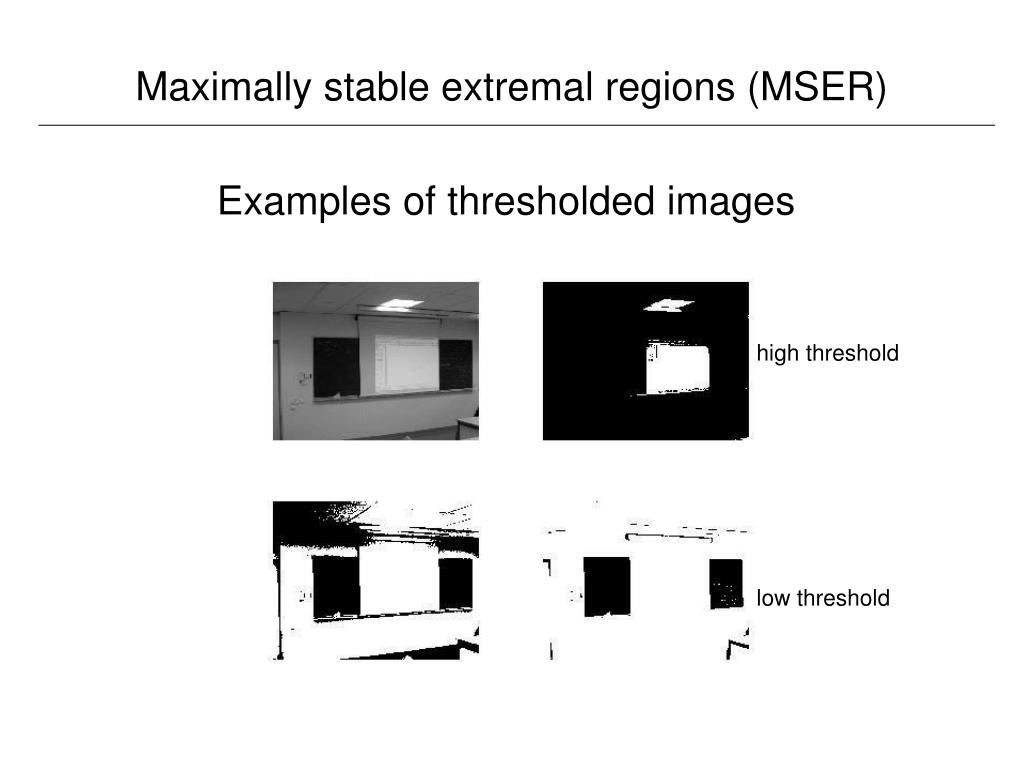 Maximally stable extremal regions (MSER)

Examples of thresholded images

high threshold

low threshold